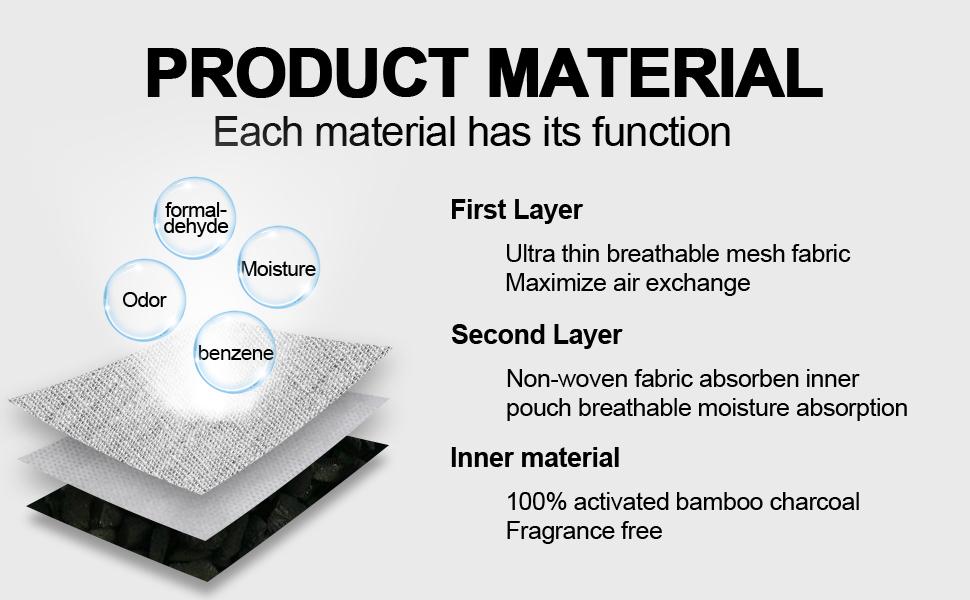 PRODUCT MATERIAL
Each material has its function

formal-dehyde
Moisture
Odor
benzene

First Layer
Ultra thin breathable mesh fabric
Maximize air exchange

Second Layer
Non-woven fabric absorben inner pouch breathable moisture absorption

Inner material
100% activated bamboo charcoal
Fragrance free